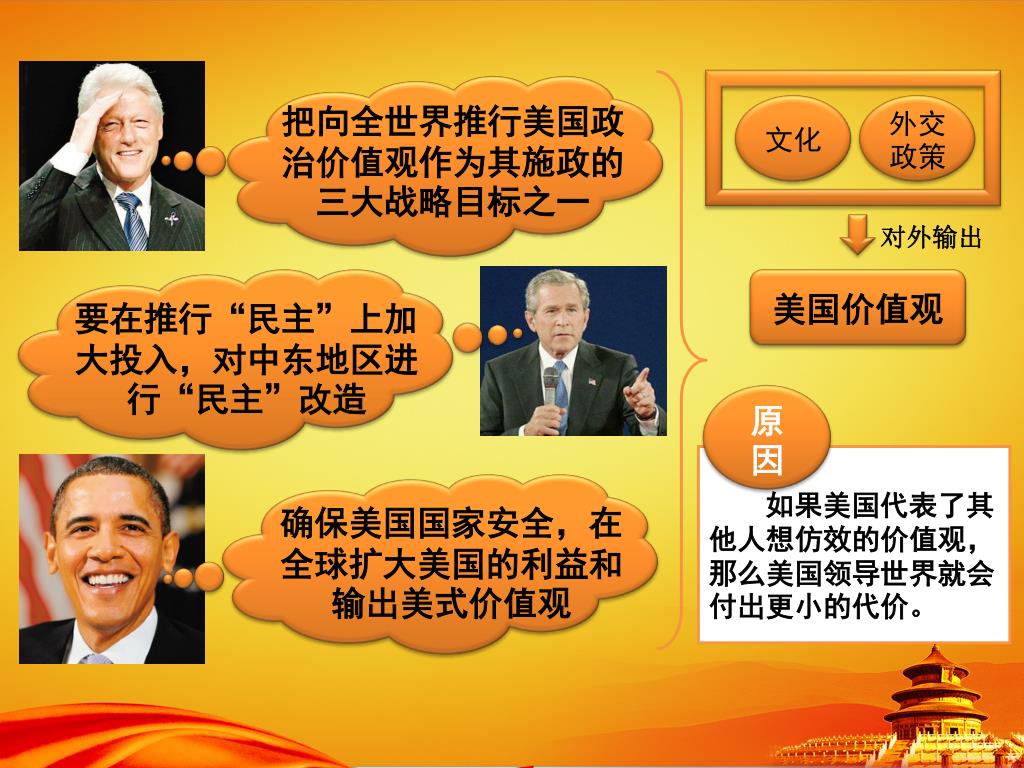 把向全世界推行美国政治价值观作为其施政的三大战略目标之一

要在推行“民主”上加大投入，对中东地区进行“民主”改造

确保美国国家安全，在全球扩大美国的利益和输出美式价值观

文化

外交政策

对外输出

美国价值观

原因

如果美国代表了其他人想仿效的价值观，那么美国领导世界就会付出更小的代价。